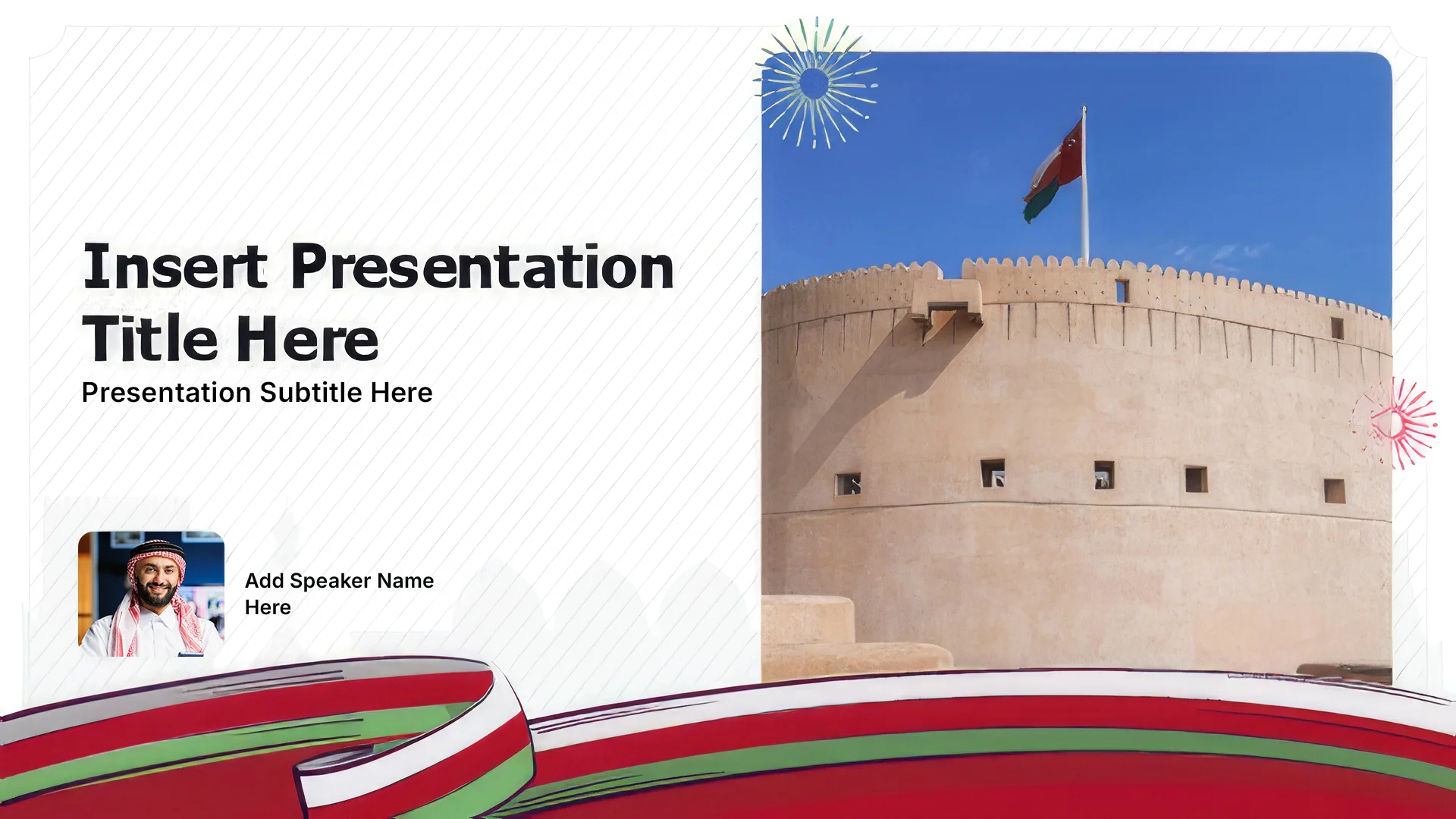 Insert Presentation Title Here

Presentation Subtitle Here

Add Speaker Name Here